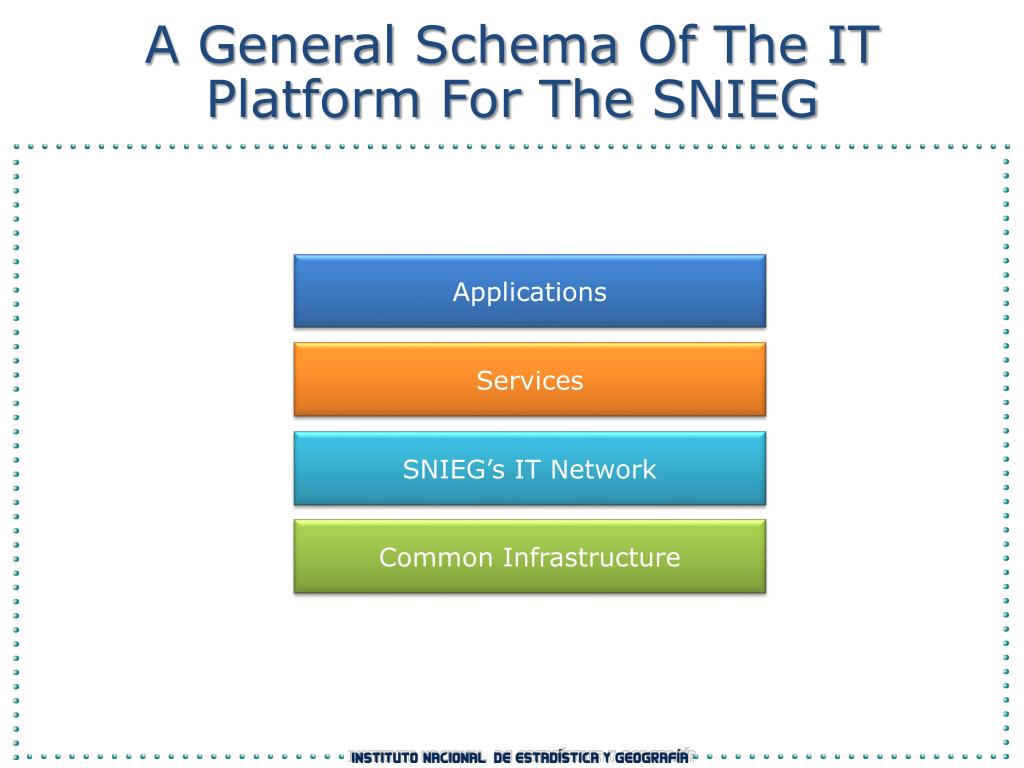 A General Schema Of The IT Platform For The SNIEG

Applications

Services

SNIEG’s IT Network

Common Infrastructure

INSTITUTO NACIONAL DE ESTADÍSTICA Y GEOGRAFÍA